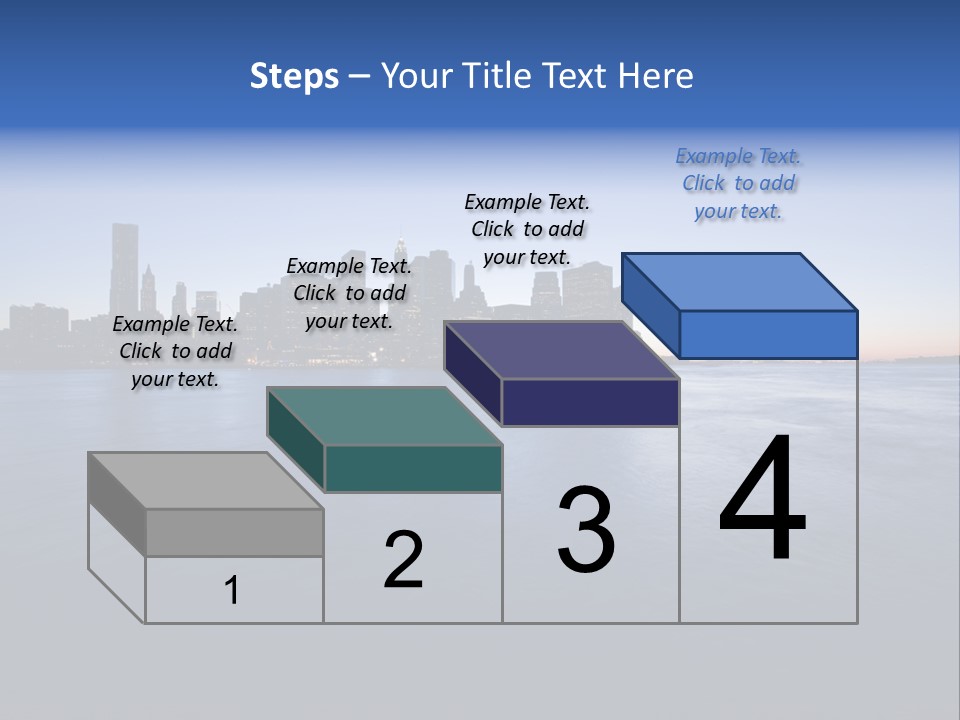 Steps – Your Title Text Here

Example Text. Click to add your text.

Example Text. Click to add your text.

Example Text. Click to add your text.

Example Text. Click to add your text.

1

2

3

4